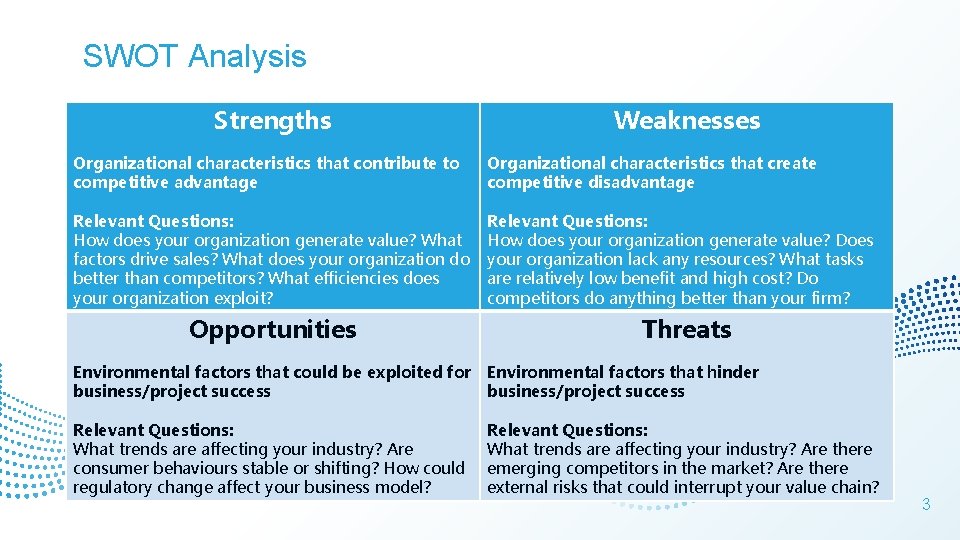 SWOT Analysis

| Strengths | Weaknesses |
|---|---|
| Organizational characteristics that contribute to competitive advantage<br><br>Relevant Questions:<br>How does your organization generate value? What factors drive sales? What does your organization do better than competitors? What efficiencies does your organization exploit? | Organizational characteristics that create competitive disadvantage<br><br>Relevant Questions:<br>How does your organization generate value? Does your organization lack any resources? What tasks are relatively low benefit and high cost? Do competitors do anything better than your firm? |
| **Opportunities** | **Threats** |
| Environmental factors that could be exploited for business/project success<br><br>Relevant Questions:<br>What trends are affecting your industry? Are consumer behaviours stable or shifting? How could regulatory change affect your business model? | Environmental factors that hinder business/project success<br><br>Relevant Questions:<br>What trends are affecting your industry? Are there emerging competitors in the market? Are there external risks that could interrupt your value chain? |

3